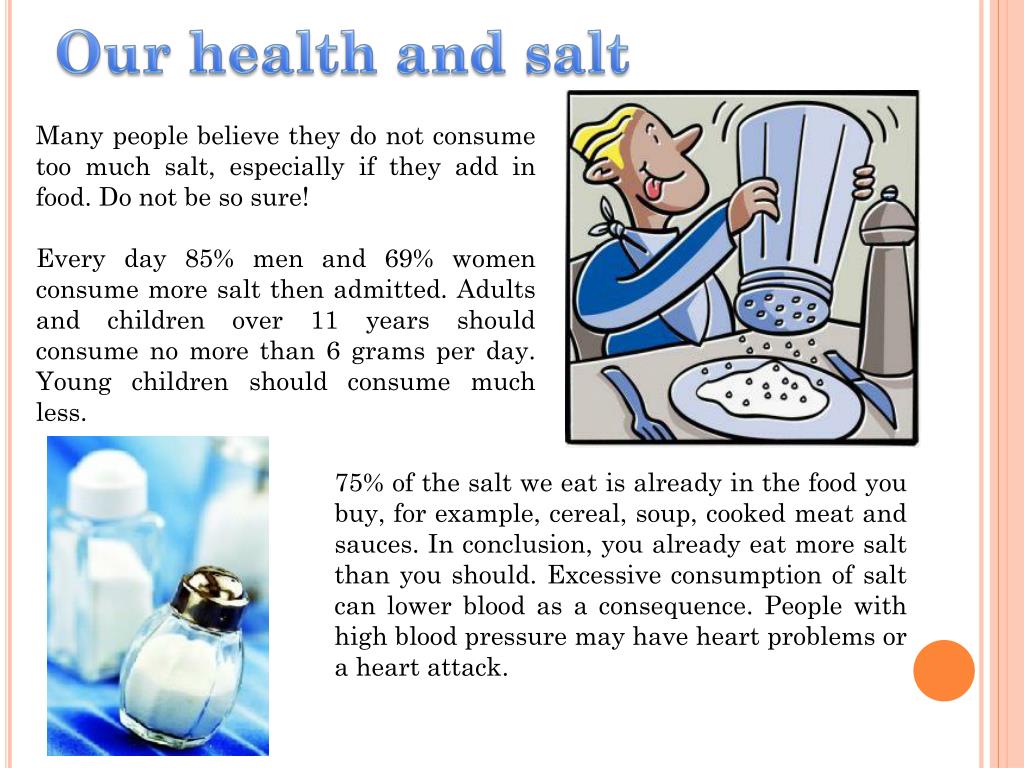 Our health and salt

Many people believe they do not consume too much salt, especially if they add in food. Do not be so sure!

Every day 85% men and 69% women consume more salt then admitted. Adults and children over 11 years should consume no more than 6 grams per day. Young children should consume much less.

75% of the salt we eat is already in the food you buy, for example, cereal, soup, cooked meat and sauces. In conclusion, you already eat more salt than you should. Excessive consumption of salt can lower blood as a consequence. People with high blood pressure may have heart problems or a heart attack.